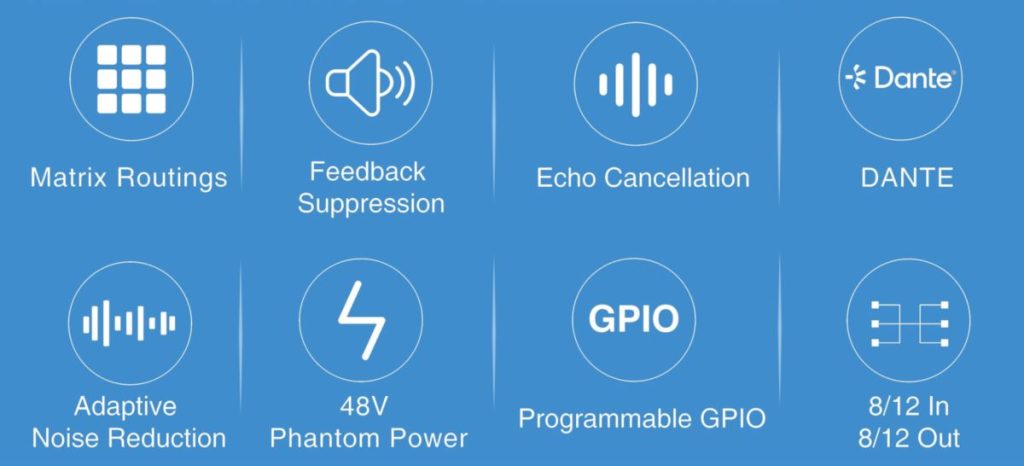 Matrix Routings

Feedback Suppression

Echo Cancellation

Dante

DANTE

Adaptive Noise Reduction

48V Phantom Power

GPIO

Programmable GPIO

8/12 In
8/12 Out